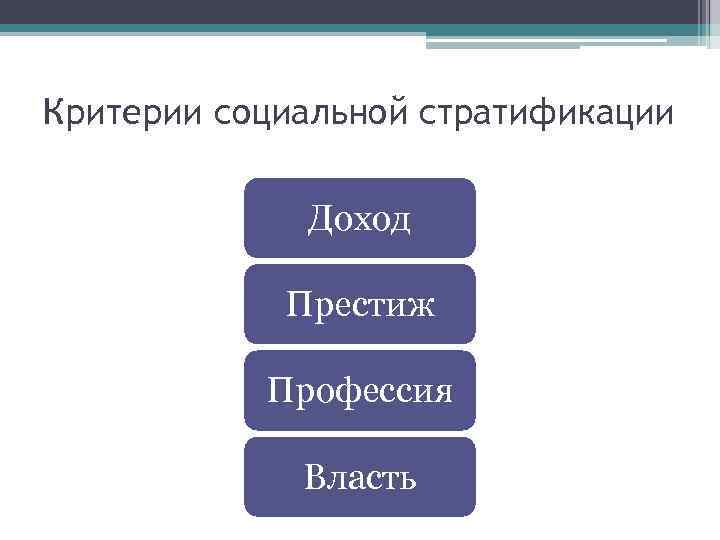 Критерии социальной стратификации

Доход

Престиж

Профессия

Власть